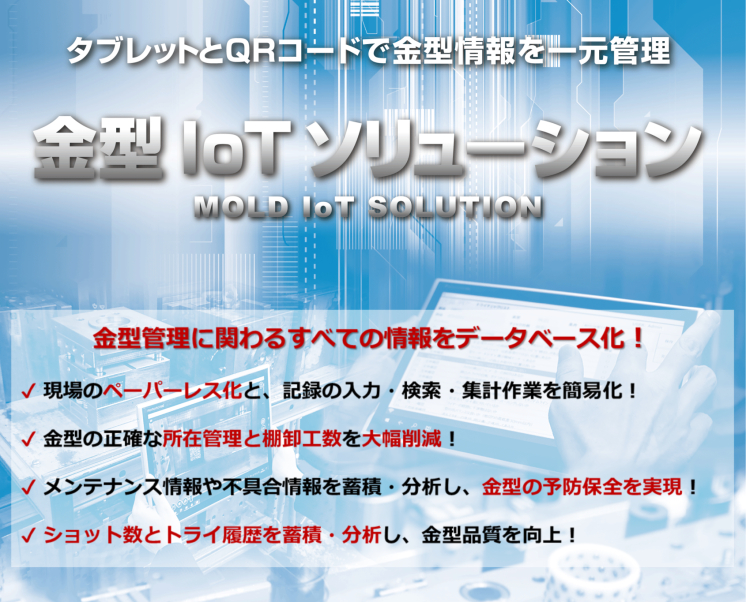 タブレットとQRコードで金型情報を一元管理

金型 IoT ソリューション

MOLD IoT SOLUTION

金型管理に関わるすべての情報をデータベース化！

✓ 現場のペーパーレス化と、記録の入力・検索・集計作業を簡易化！

✓ 金型の正確な所在管理と棚卸工数を大幅削減！

✓ メンテナンス情報や不具合情報を蓄積・分析し、金型の予防保全を実現！

✓ ショット数とトライ履歴を蓄積・分析し、金型品質を向上！